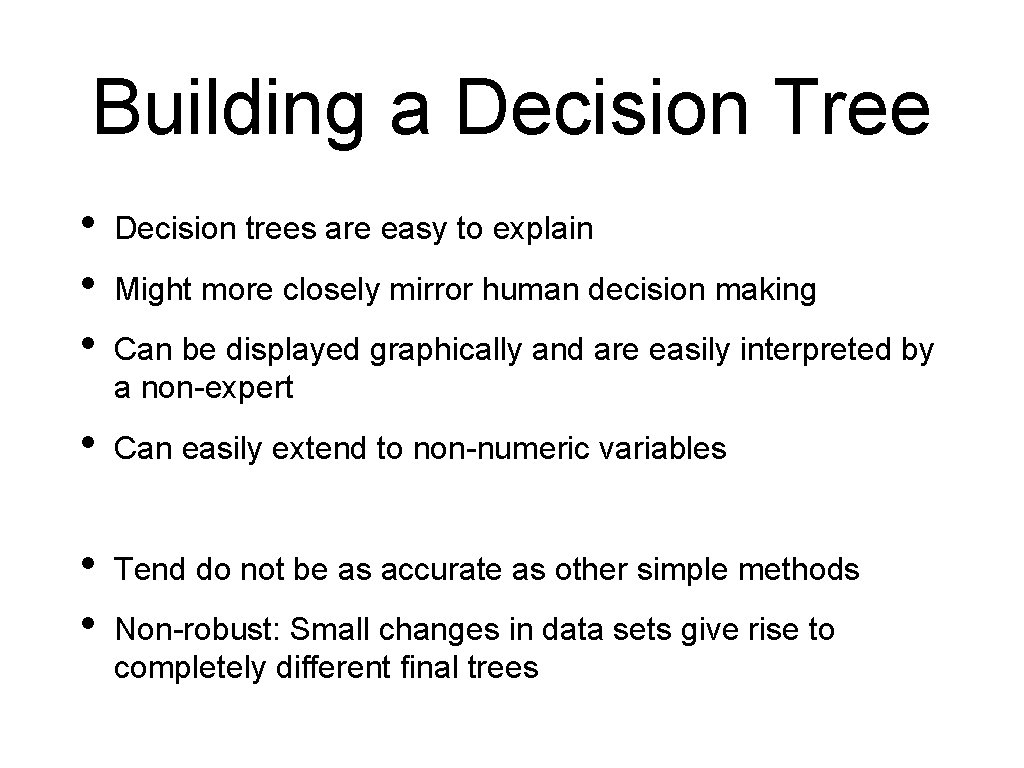 Building a Decision Tree

• Decision trees are easy to explain
• Might more closely mirror human decision making
• Can be displayed graphically and are easily interpreted by a non-expert
• Can easily extend to non-numeric variables

• Tend do not be as accurate as other simple methods
• Non-robust: Small changes in data sets give rise to completely different final trees